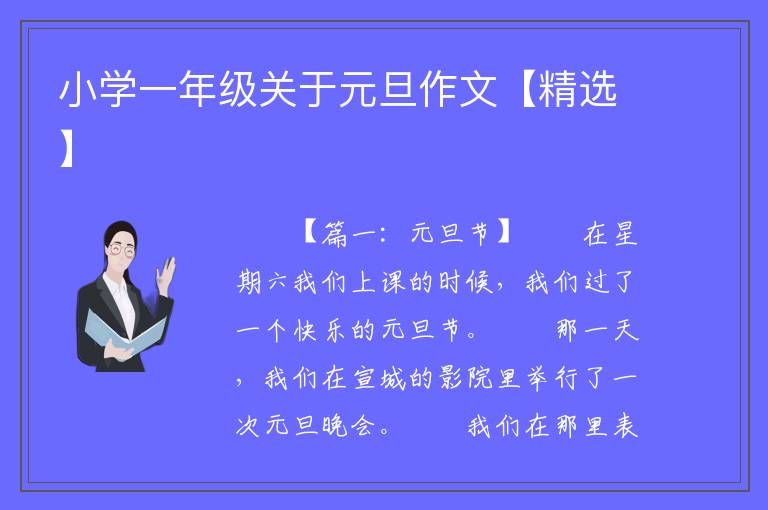 小学一年级关于元旦作文【精选】

【篇一：元旦节】 在星期六我们上课的时候，我们过了一个快乐的元旦节。 那一天，我们在宣城的影院里举行了一次元旦晚会。 我们在那里表